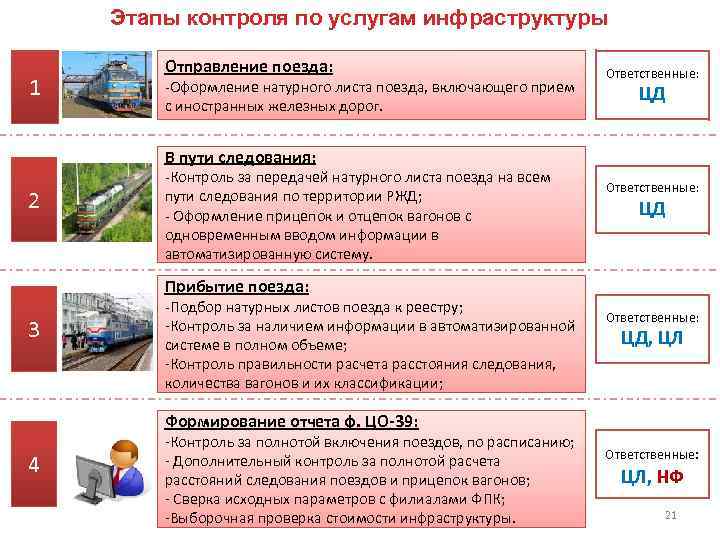 Этапы контроля по услугам инфраструктуры

1

Отправление поезда:
-Оформление натурного листа поезда, включающего прием с иностранных железных дорог.

Ответственные:
ЦД

2

В пути следования:
-Контроль за передачей натурного листа поезда на всем пути следования по территории РЖД;
- Оформление прицепок и отцепок вагонов с одновременным вводом информации в автоматизированную систему.

Ответственные:
ЦД

3

Прибытие поезда:
-Подбор натурных листов поезда к реестру;
-Контроль за наличием информации в автоматизированной системе в полном объеме;
-Контроль правильности расчета расстояния следования, количества вагонов и их классификации;

Ответственные:
ЦД, ЦЛ

4

Формирование отчета ф. ЦО-39:
-Контроль за полнотой включения поездов, по расписанию;
- Дополнительный контроль за полнотой расчета расстояний следования поездов и прицепок вагонов;
- Сверка исходных параметров с филиалами ФПК;
-Выборочная проверка стоимости инфраструктуры.

Ответственные:
ЦЛ, НФ

21